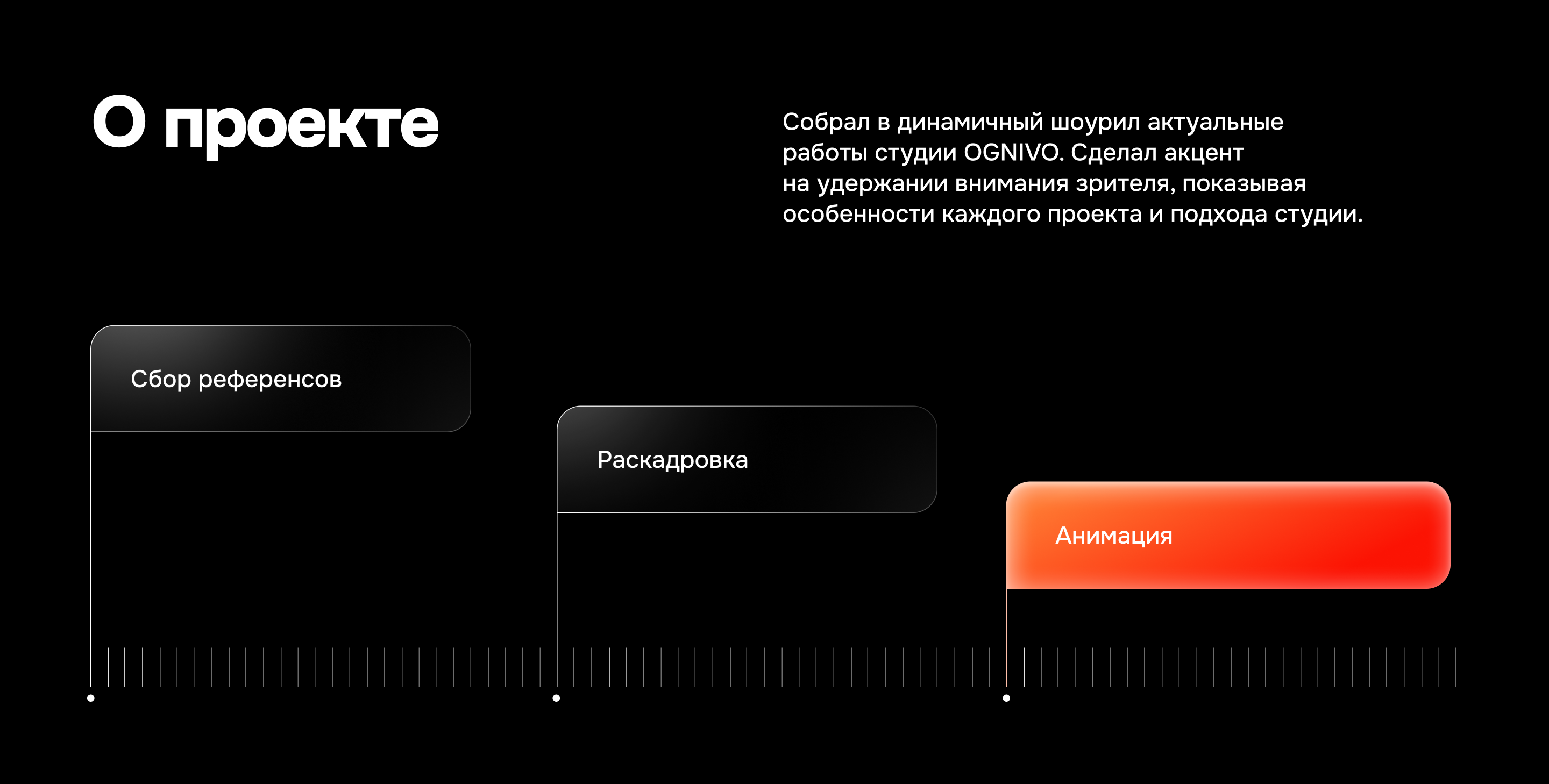 О проекте

Собрал в динамичный шоурил актуальные работы студии OGNIVO. Сделал акцент на удержании внимания зрителя, показывая особенности каждого проекта и подхода студии.

Сбор референсов

Раскадровка

Анимация